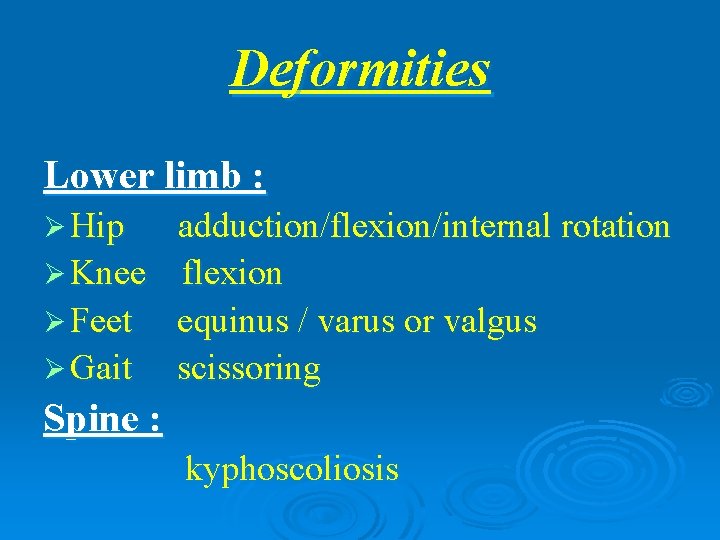 Deformities

Lower limb :

➢ Hip adduction/flexion/internal rotation
➢ Knee flexion
➢ Feet equinus / varus or valgus
➢ Gait scissoring

Spine :

kyphoscoliosis